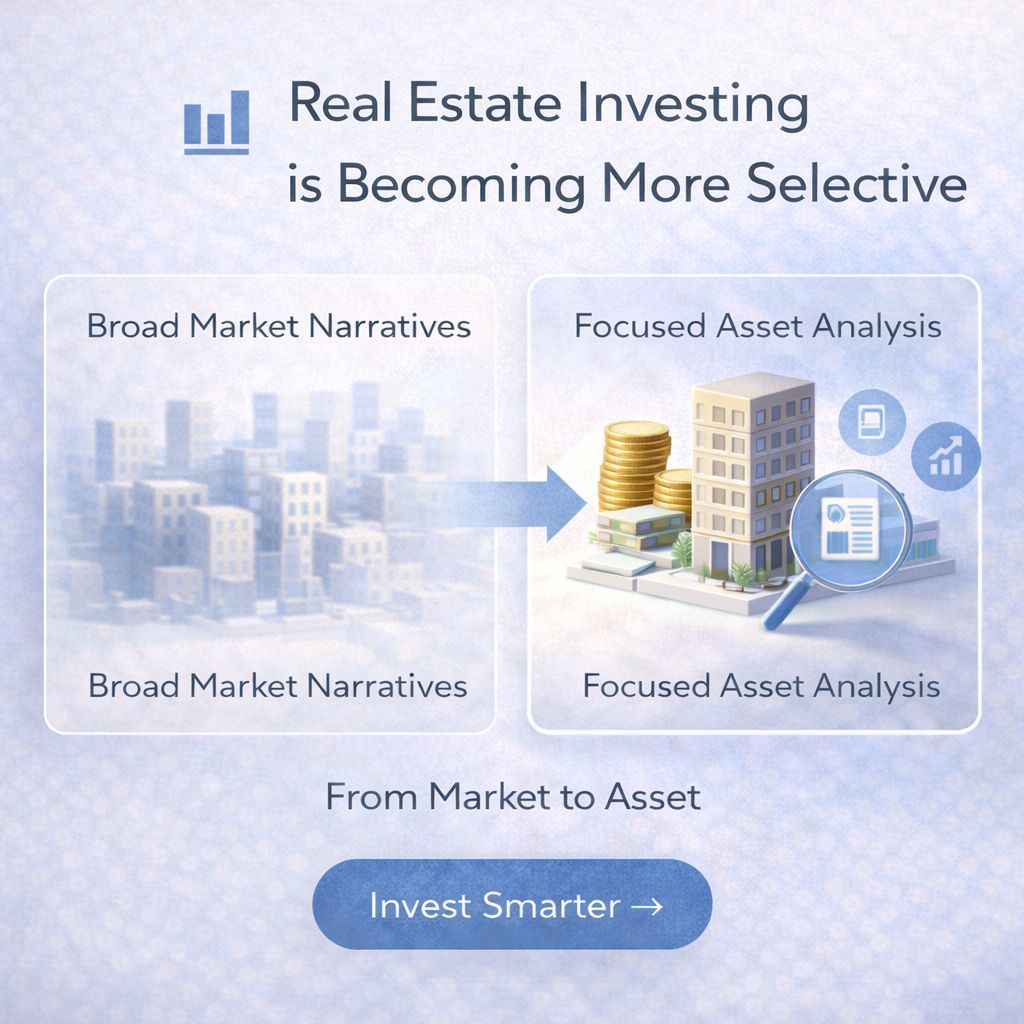 Real Estate Investing is Becoming More Selective

Broad Market Narratives

Broad Market Narratives

Focused Asset Analysis

Focused Asset Analysis

From Market to Asset

Invest Smarter →